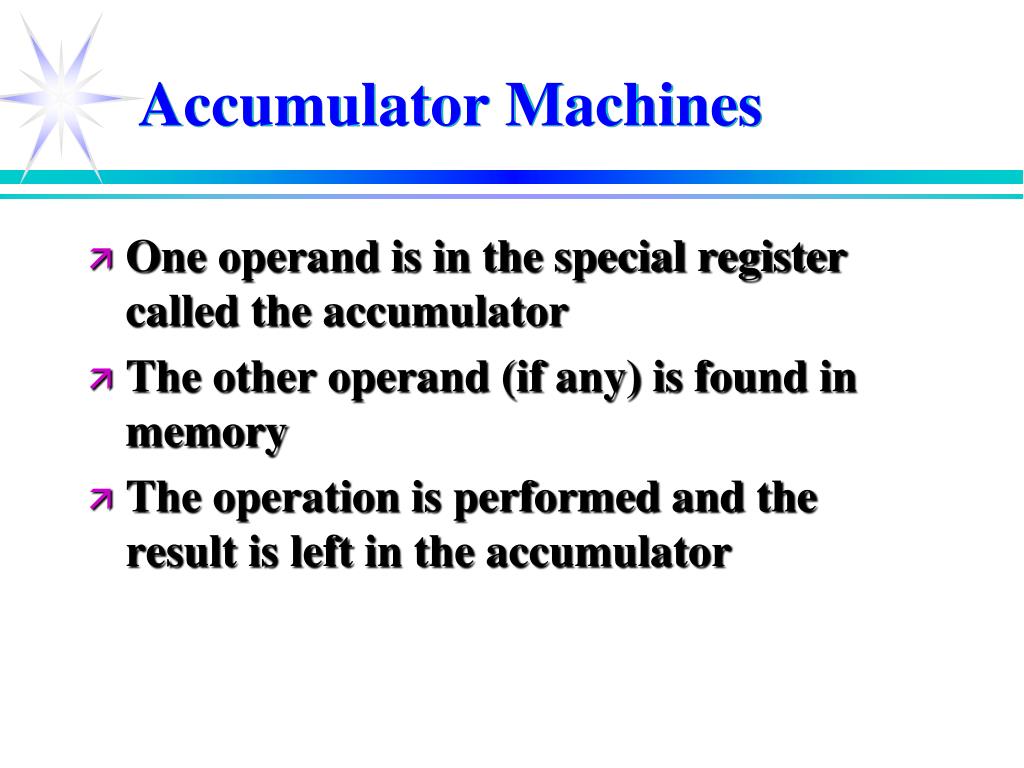 Accumulator Machines

One operand is in the special register called the accumulator

The other operand (if any) is found in memory

The operation is performed and the result is left in the accumulator